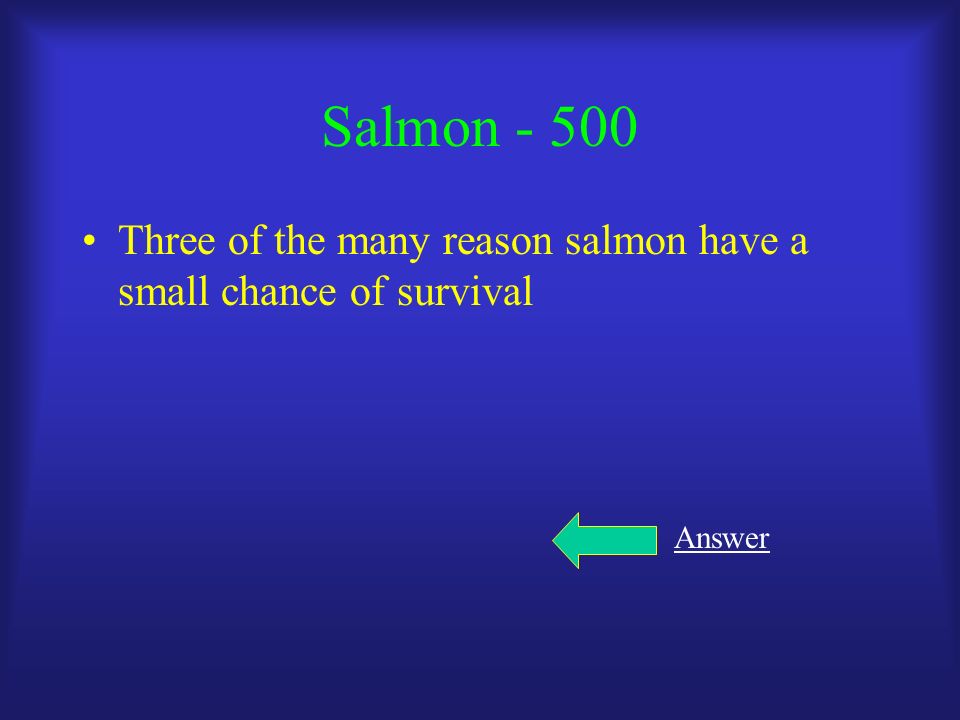 Salmon - 500

• Three of the many reason salmon have a small chance of survival

Answer